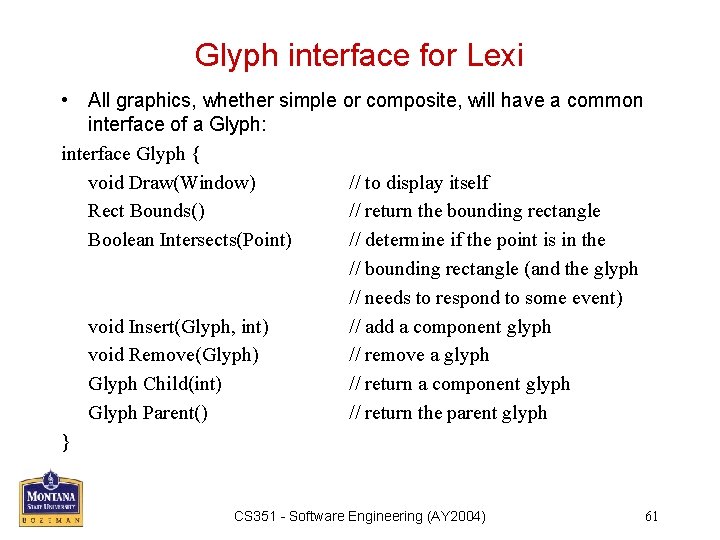 Glyph interface for Lexi

• All graphics, whether simple or composite, will have a common interface of a Glyph:

interface Glyph {
void Draw(Window) // to display itself
Rect Bounds() // return the bounding rectangle
Boolean Intersects(Point) // determine if the point is in the
// bounding rectangle (and the glyph
// needs to respond to some event)
void Insert(Glyph, int) // add a component glyph
void Remove(Glyph) // remove a glyph
Glyph Child(int) // return a component glyph
Glyph Parent() // return the parent glyph
}

MONTANA STATE UNIVERSITY BOZEMAN

CS351 - Software Engineering (AY2004)

61